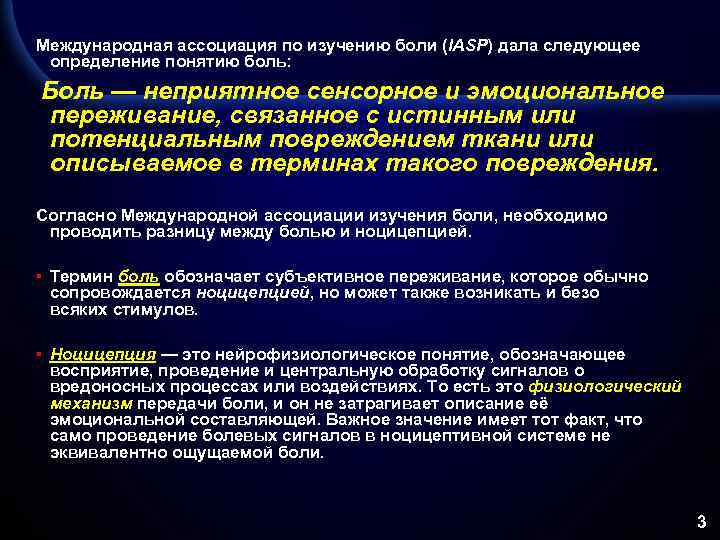 Международная ассоциация по изучению боли (IASP) дала следующее определение понятию боль:

Боль — неприятное сенсорное и эмоциональное переживание, связанное с истинным или потенциальным повреждением ткани или описываемое в терминах такого повреждения.

Согласно Международной ассоциации изучения боли, необходимо проводить разницу между болью и ноцицепцией.

▪ Термин боль обозначает субъективное переживание, которое обычно сопровождается ноцицепцией, но может также возникать и безо всяких стимулов.

▪ Ноцицепция — это нейрофизиологическое понятие, обозначающее восприятие, проведение и центральную обработку сигналов о вредоносных процессах или воздействиях. То есть это физиологический механизм передачи боли, и он не затрагивает описание её эмоциональной составляющей. Важное значение имеет тот факт, что само проведение болевых сигналов в ноцицептивной системе не эквивалентно ощущаемой боли.

3